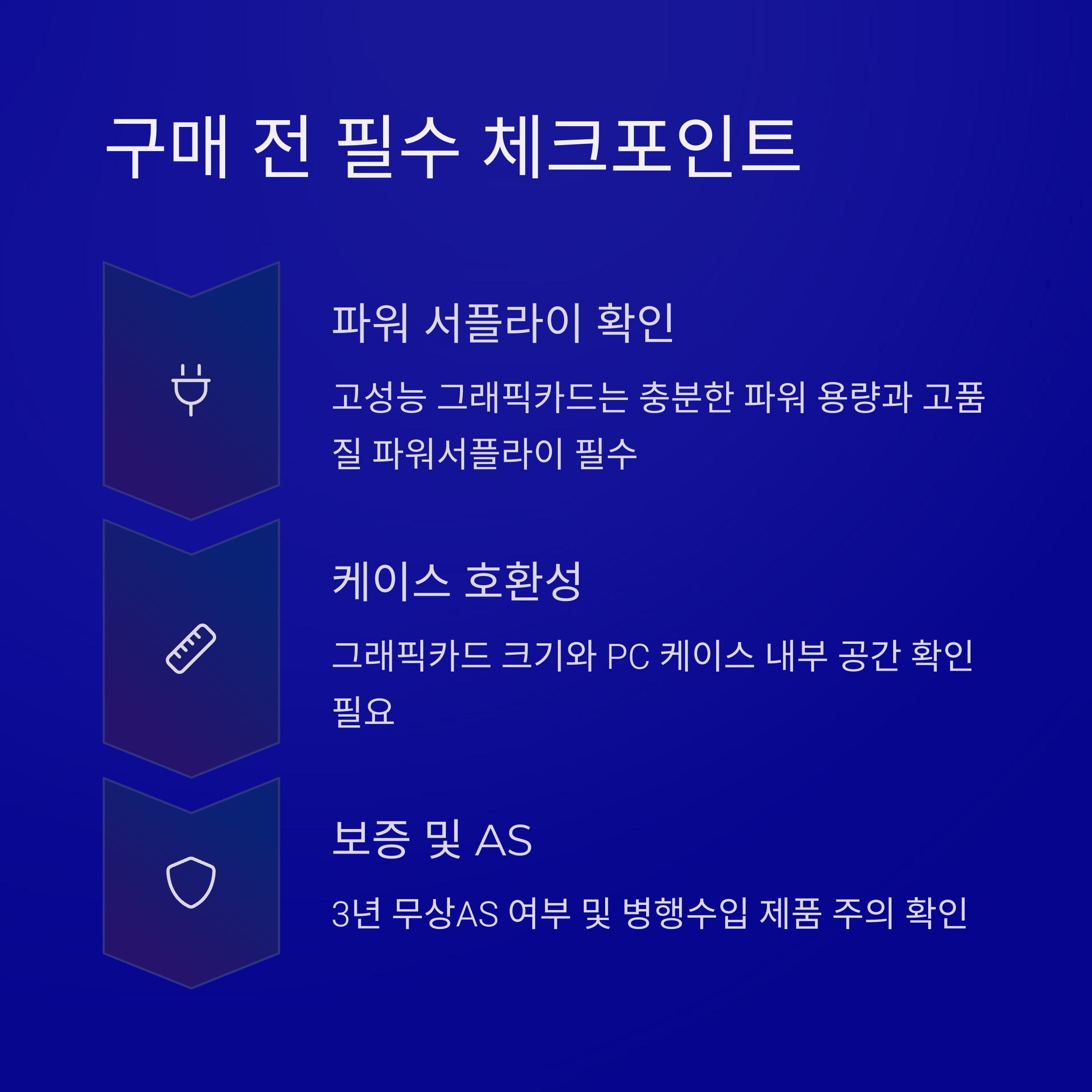 구매 전 필수 체크포인트

파워 서플라이 확인

고성능 그래픽카드는 충분한 파워 용량과 고품질 파워서플라이 필수

케이스 호환성

그래픽카드 크기와 PC 케이스 내부 공간 확인 필요

보증 및 AS

3년 무상AS 여부 및 병행수입 제품 주의 확인